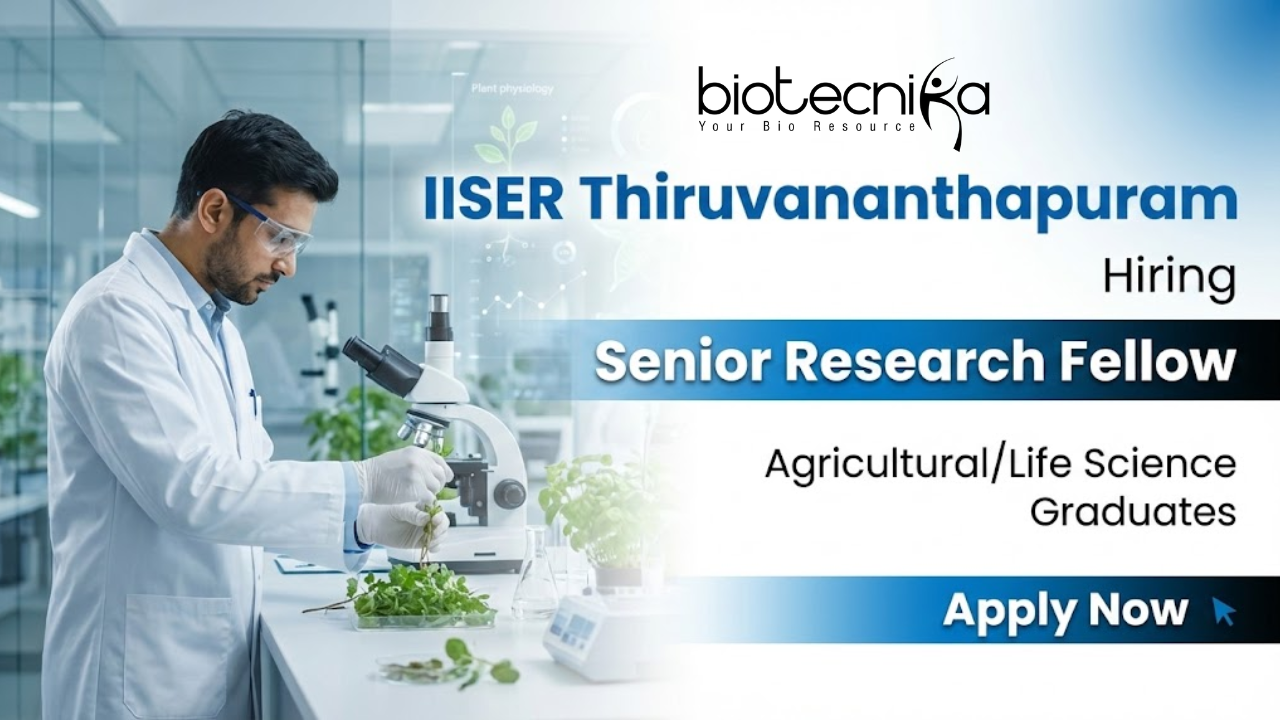 Plant physiology

biotecnika
Your Bio Resource

IISER Thiruvananthapuram

Hiring

Senior Research Fellow

Agricultural/Life Science Graduates

Apply Now